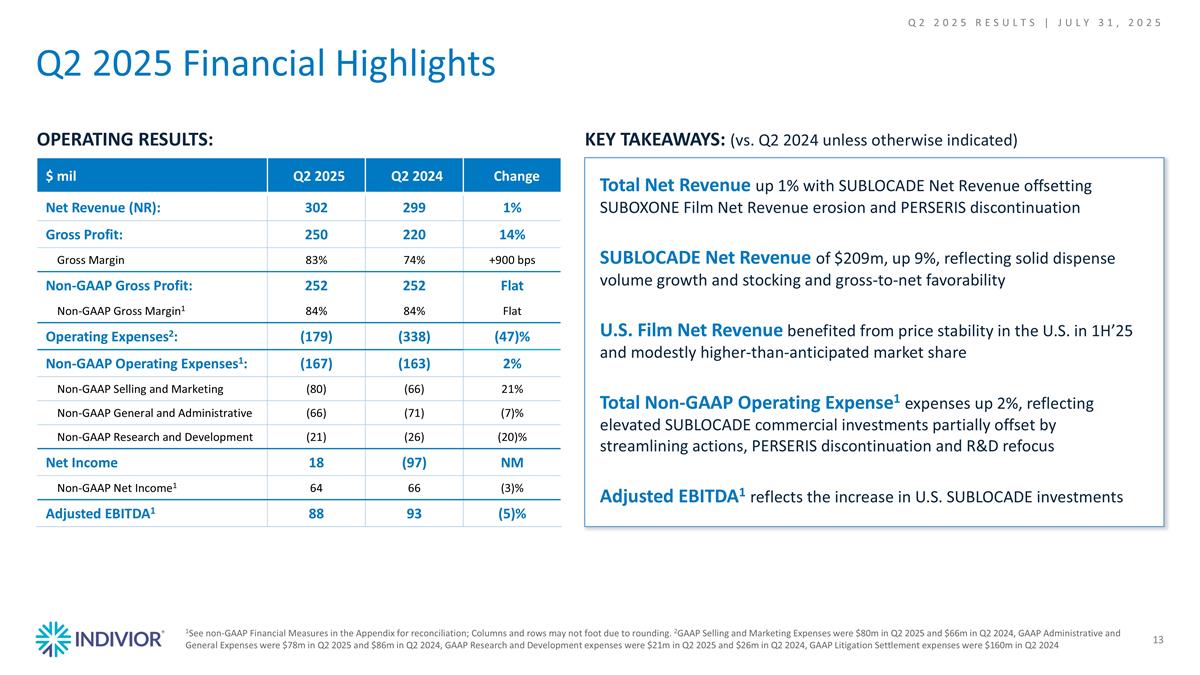 Q2 2025 RESULTS | JULY 31, 2025

Q2 2025 Financial Highlights

OPERATING RESULTS:

| $ mil | Q2 2025 | Q2 2024 | Change |
|---|---|---|---|
| Net Revenue (NR): | 302 | 299 | 1% |
| Gross Profit: | 250 | 220 | 14% |
| Gross Margin | 83% | 74% | +900 bps |
| Non-GAAP Gross Profit: | 252 | 252 | Flat |
| Non-GAAP Gross Margin$^1$ | 84% | 84% | Flat |
| Operating Expenses$^2$: | (179) | (338) | (47)% |
| Non-GAAP Operating Expenses$^1$: | (167) | (163) | 2% |
| Non-GAAP Selling and Marketing | (80) | (66) | 21% |
| Non-GAAP General and Administrative | (66) | (71) | (7)% |
| Non-GAAP Research and Development | (21) | (26) | (20)% |
| Net Income | 18 | (97) | NM |
| Non-GAAP Net Income$^1$ | 64 | 66 | (3)% |
| Adjusted EBITDA$^1$ | 88 | 93 | (5)% |

KEY TAKEAWAYS: (vs. Q2 2024 unless otherwise indicated)

Total Net Revenue up 1% with SUBLOCADE Net Revenue offsetting SUBOXONE Film Net Revenue erosion and PERSERIS discontinuation

SUBLOCADE Net Revenue of $209m, up 9%, reflecting solid dispense volume growth and stocking and gross-to-net favorability

U.S. Film Net Revenue benefited from price stability in the U.S. in 1H'25 and modestly higher-than-anticipated market share

Total Non-GAAP Operating Expense$^1$ expenses up 2%, reflecting elevated SUBLOCADE commercial investments partially offset by streamlining actions, PERSERIS discontinuation and R&D refocus

Adjusted EBITDA$^1$ reflects the increase in U.S. SUBLOCADE investments

INDIVIOR

$^1$See non-GAAP Financial Measures in the Appendix for reconciliation; Columns and rows may not foot due to rounding. $^2$GAAP Selling and Marketing Expenses were $80m in Q2 2025 and $66m in Q2 2024, GAAP Administrative and General Expenses were $78m in Q2 2025 and $86m in Q2 2024, GAAP Research and Development expenses were $21m in Q2 2025 and $26m in Q2 2024, GAAP Litigation Settlement expenses were $160m in Q2 2024

13